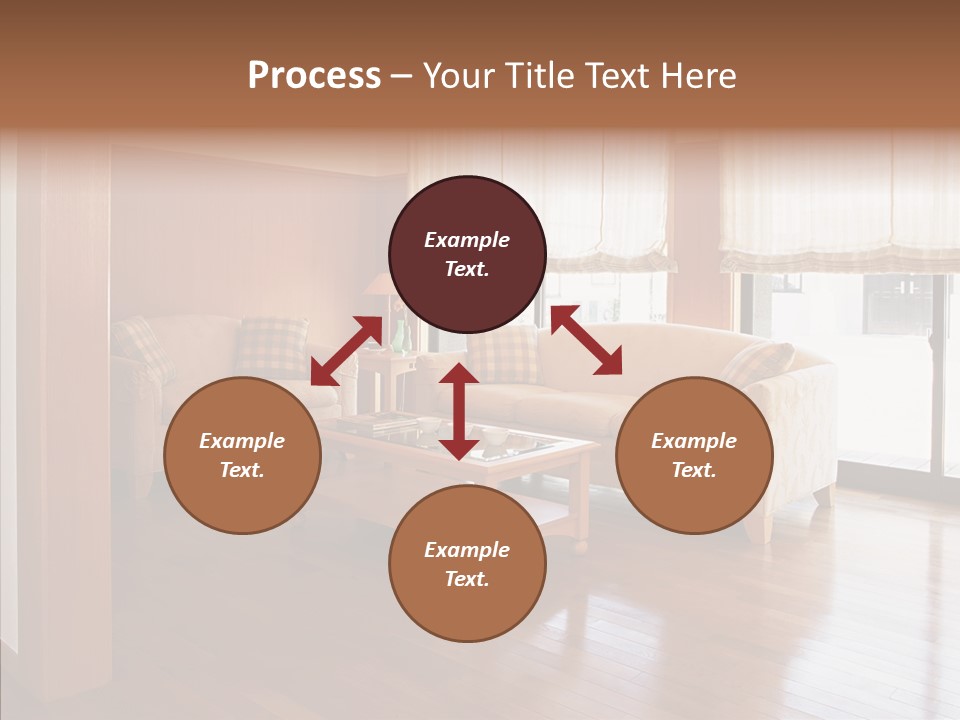 Process – Your Title Text Here

Example Text.

Example Text.

Example Text.

Example Text.